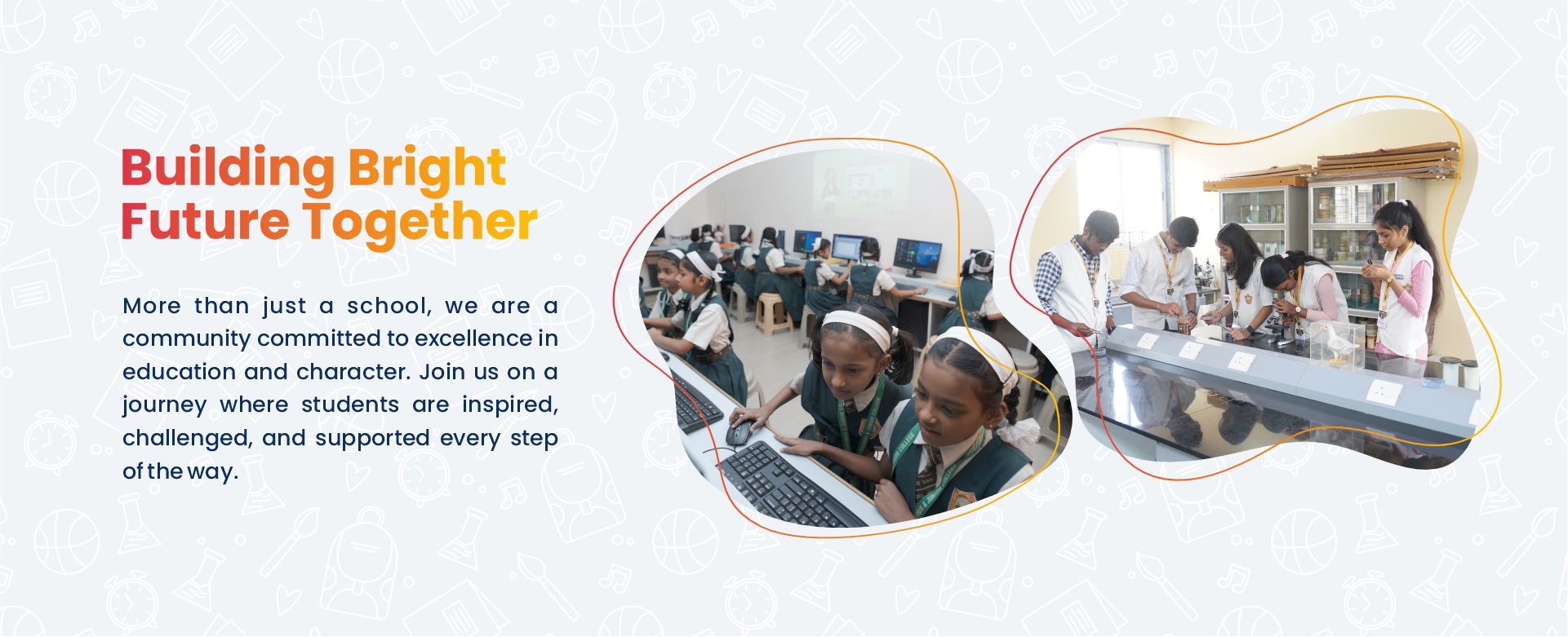 Building Bright Future Together

More than just a school, we are a community committed to excellence in education and character. Join us on a journey where students are inspired, challenged, and supported every step of the way.